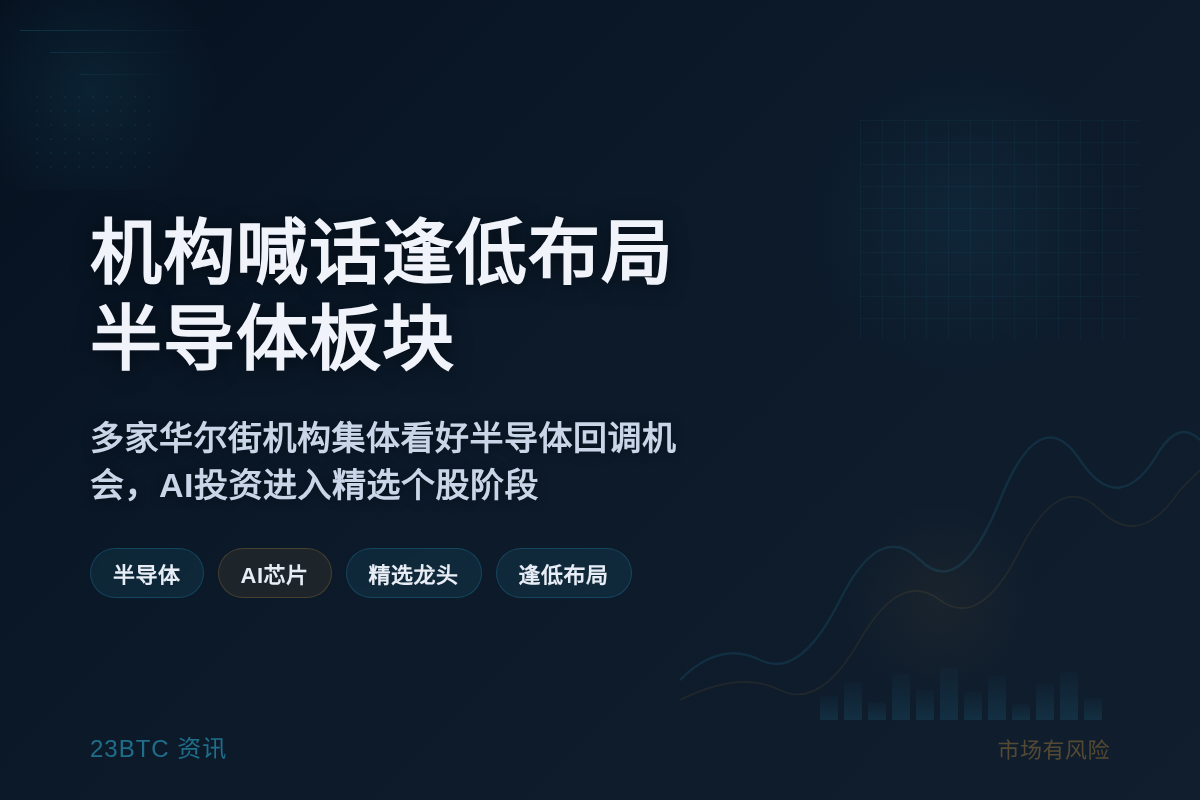 机构喊话逢低布局
半导体板块

多家华尔街机构集体看好半导体回调机会，AI投资进入精选个股阶段

半导体 AI芯片 精选龙头 逢低布局

23BTC 资讯

市场有风险